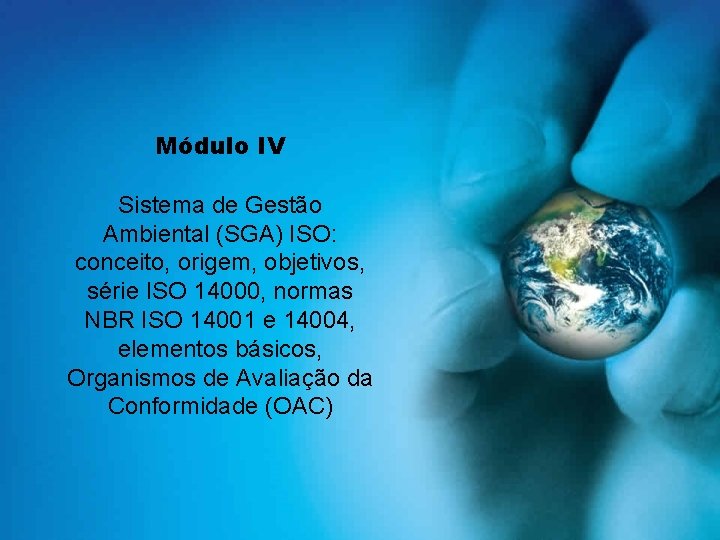 Módulo IV

Sistema de Gestão Ambiental (SGA) ISO: conceito, origem, objetivos, série ISO 14000, normas NBR ISO 14001 e 14004, elementos básicos, Organismos de Avaliação da Conformidade (OAC)